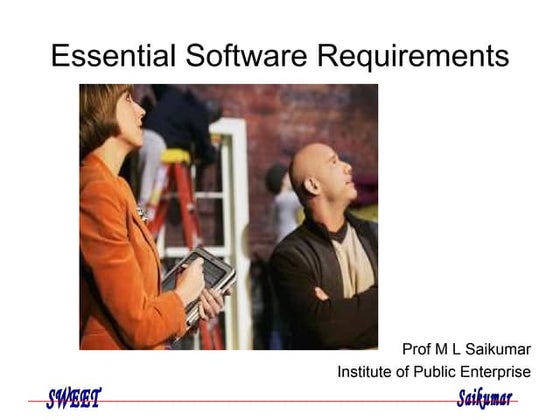 Essential Software Requirements

Prof M L Saikumar
Institute of Public Enterprise

SWEET

Saikumar